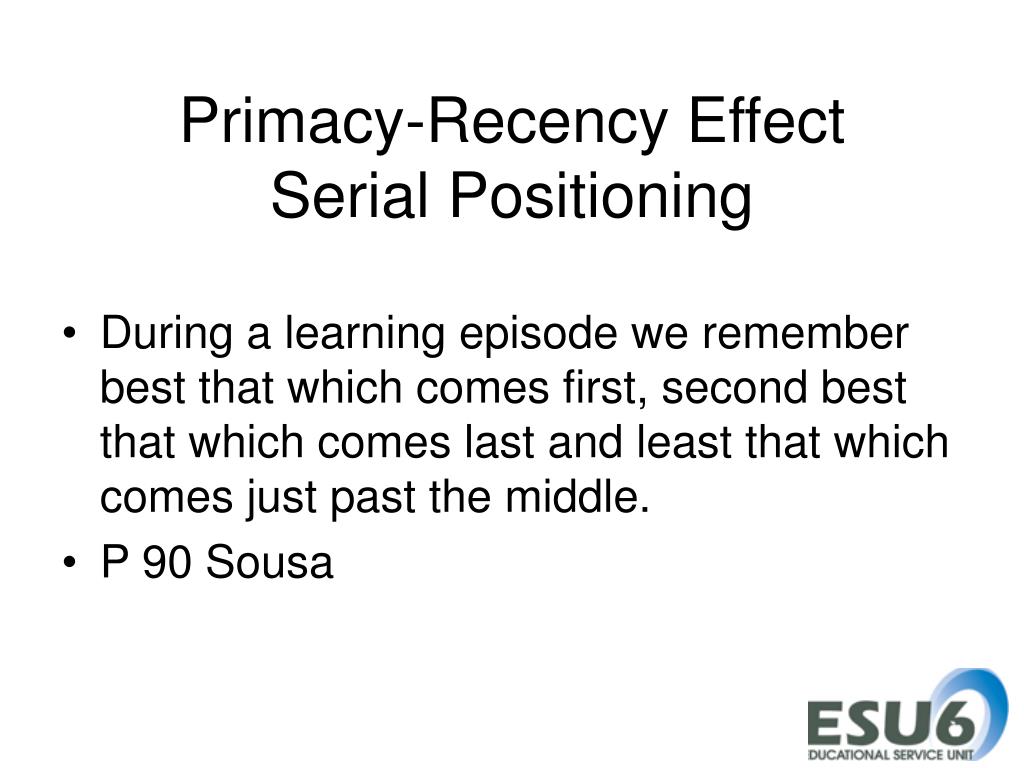 Primacy-Recency Effect
Serial Positioning

• During a learning episode we remember best that which comes first, second best that which comes last and least that which comes just past the middle.
• P 90 Sousa

ESU6
DUCATIONAL SERVICE UNIT